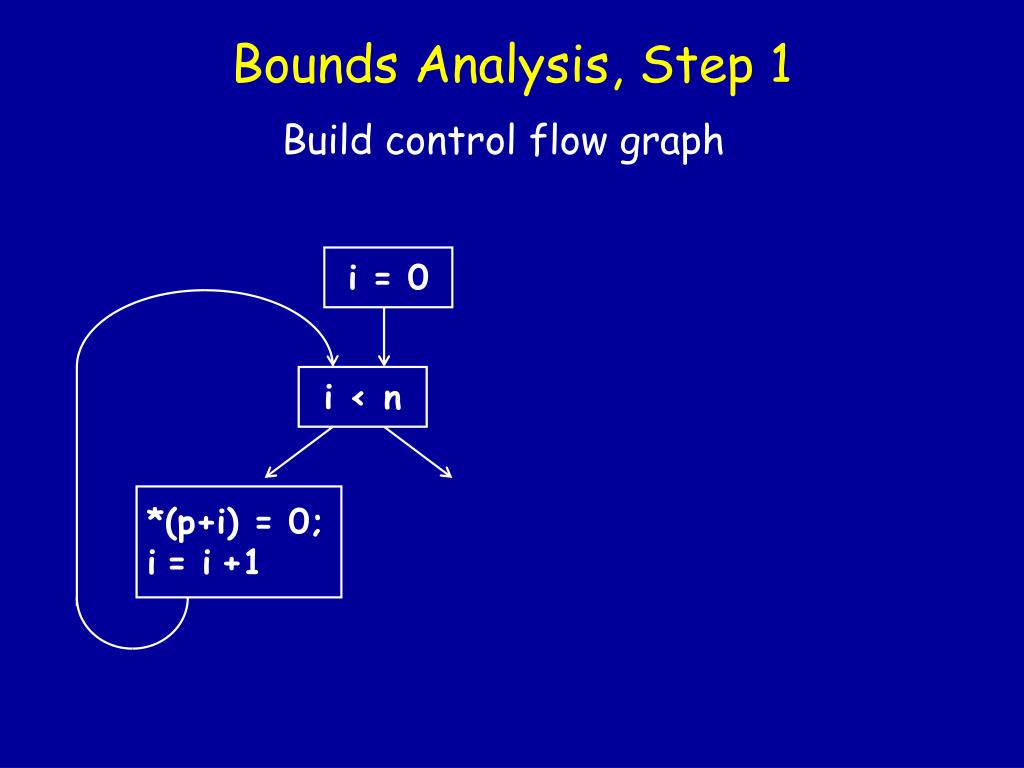 Bounds Analysis, Step 1

Build control flow graph

i = 0

i < n

*(p+i) = 0;
i = i +1